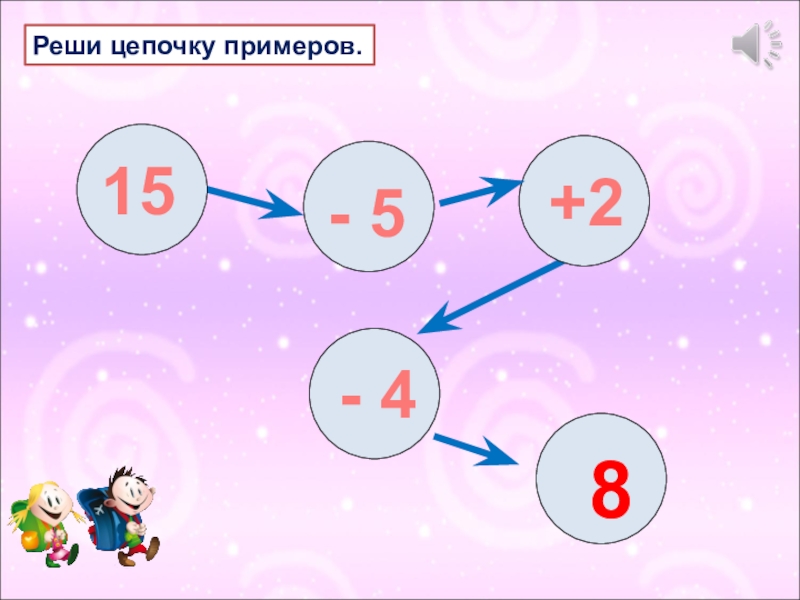 Реши цепочку примеров.

15

- 5

+2

- 4

8